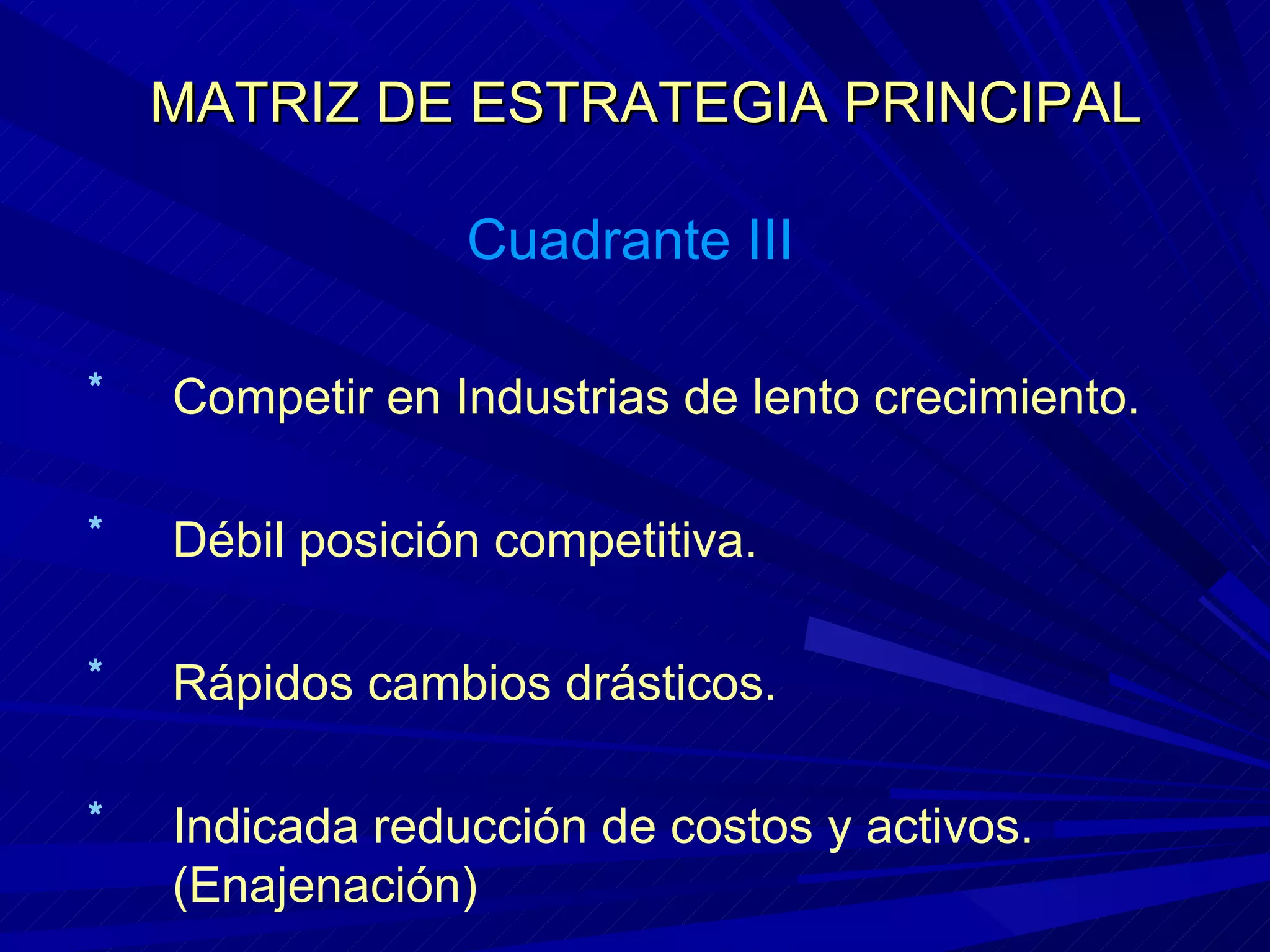 MATRIZ DE ESTRATEGIA PRINCIPAL

Cuadrante III

* Competir en Industrias de lento crecimiento.

* Débil posición competitiva.

* Rápidos cambios drásticos.

* Indicada reducción de costos y activos. (Enajenación)